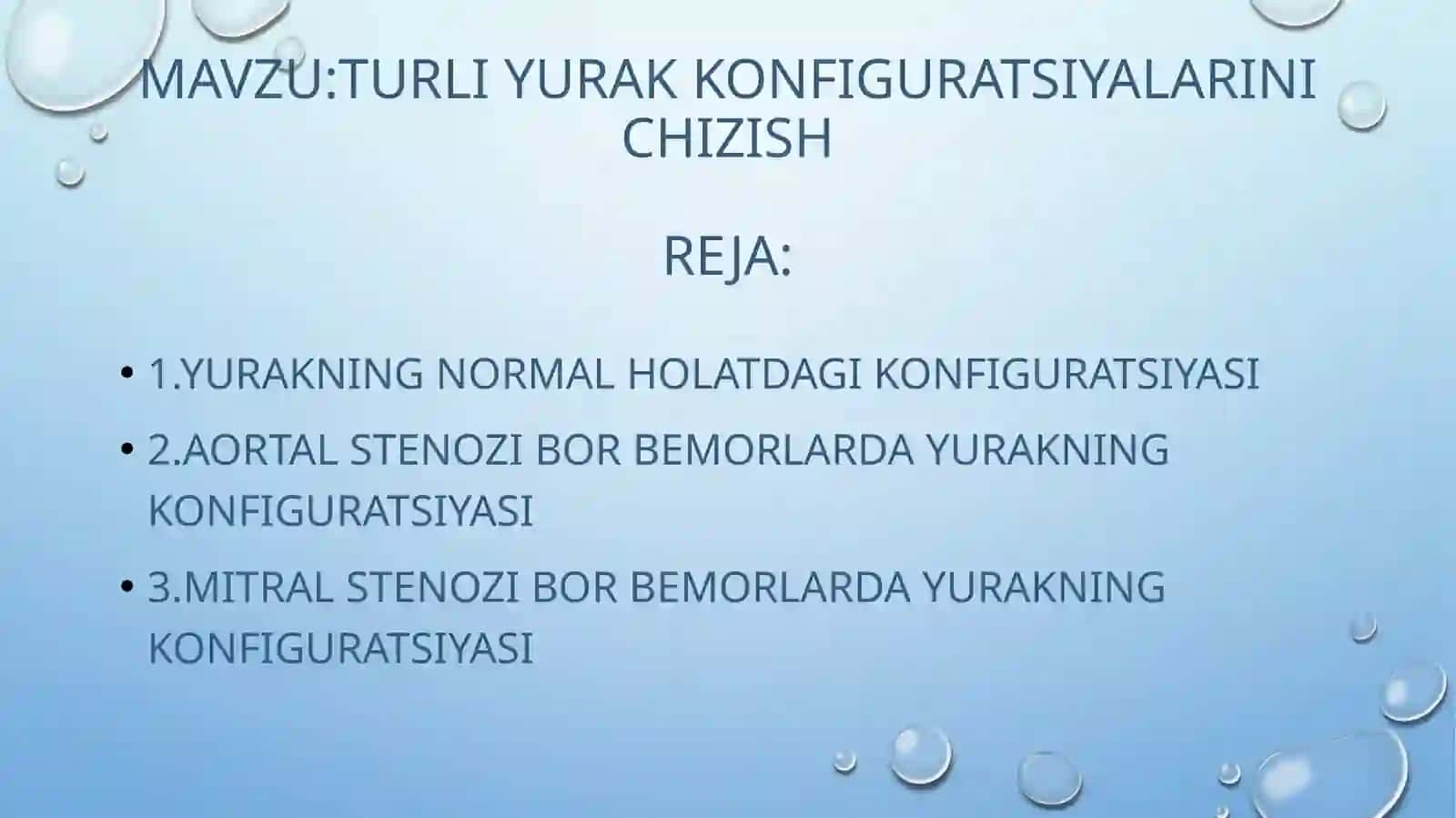 MAVZU:TURLI YURAK KONFIGURATSIYALARINI CHIZISH

REJA:

• 1.YURAKNING NORMAL HOLATDAGI KONFIGURATSIYASI
• 2.AORTAL STENOZI BOR BEMORLARDA YURAKNING KONFIGURATSIYASI
• 3.MITRAL STENOZI BOR BEMORLARDA YURAKNING KONFIGURATSIYASI